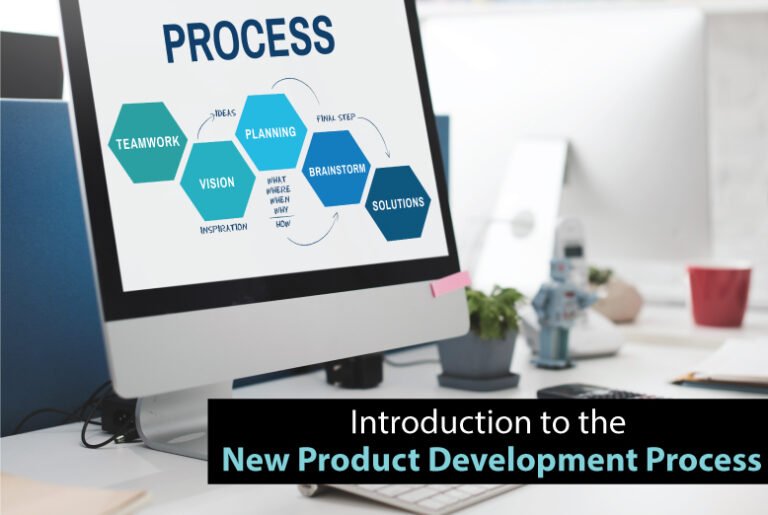 PROCESS

TEAMWORK

IDEAS

VISION

INSPIRATION

PLANNING

WHAT
WHERE
WHEN
WHY
HOW

FINAL STEP

BRAINSTORM

SOLUTIONS

Introduction to the
New Product Development Process